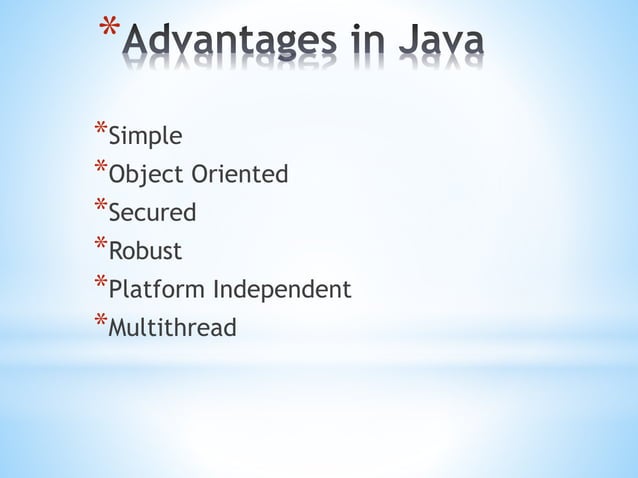 *Advantages in Java

*Simple
*Object Oriented
*Secured
*Robust
*Platform Independent
*Multithread